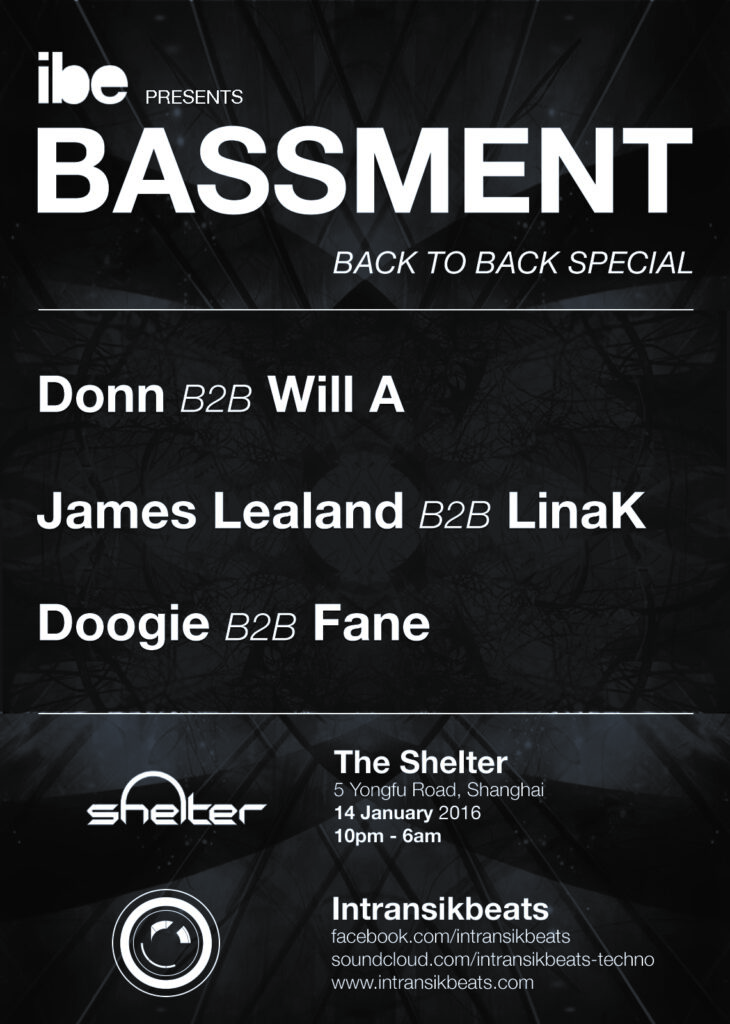 ibe PRESENTS
BASSMENT
BACK TO BACK SPECIAL

Donn B2B Will A

James Lealand B2B LinaK

Doogie B2B Fane

shelter

The Shelter
5 Yongfu Road, Shanghai
14 January 2016
10pm - 6am

Intransikbeats
facebook.com/intransikbeats
soundcloud.com/intransikbeats-techno
www.intransikbeats.com